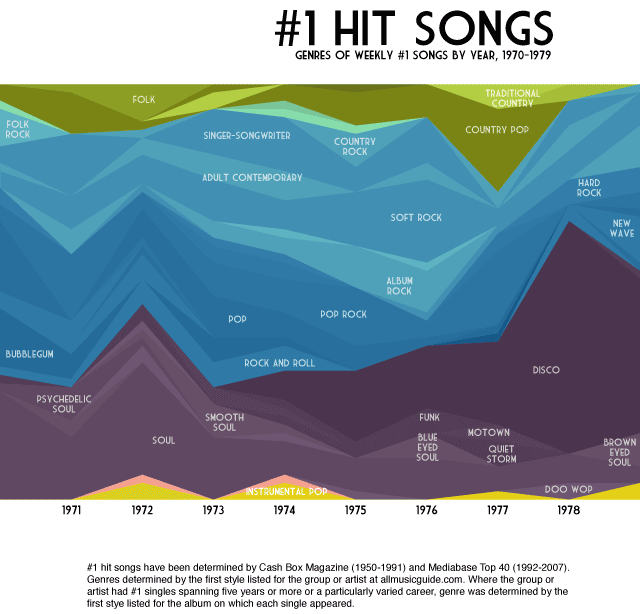 #1 HIT SONGS
GENRES OF WEEKLY #1 SONGS BY YEAR, 1970-1979

FOLK
TRADITIONAL COUNTRY
FOLK ROCK
SINGER-SONGWRITER
COUNTRY ROCK
COUNTRY POP
ADULT CONTEMPORARY
HARD ROCK
SOFT ROCK
NEW WAVE
ALBUM ROCK
POP
POP ROCK
BUBBLEGUM
ROCK AND ROLL
DISCO
PSYCHEDELIC SOUL
SMOOTH SOUL
FUNK
SOUL
BLUE EYED SOUL
MOTOWN
QUIET STORM
BROWN EYED SOUL
INSTRUMENTAL POP
DOO WOP

1971
1972
1973
1974
1975
1976
1977
1978

#1 hit songs have been determined by Cash Box Magazine (1950-1991) and Mediabase Top 40 (1992-2007). Genres determined by the first style listed for the group or artist at allmusicguide.com. Where the group or artist had #1 singles spanning five years or more or a particularly varied career, genre was determined by the first stye listed for the album on which each single appeared.